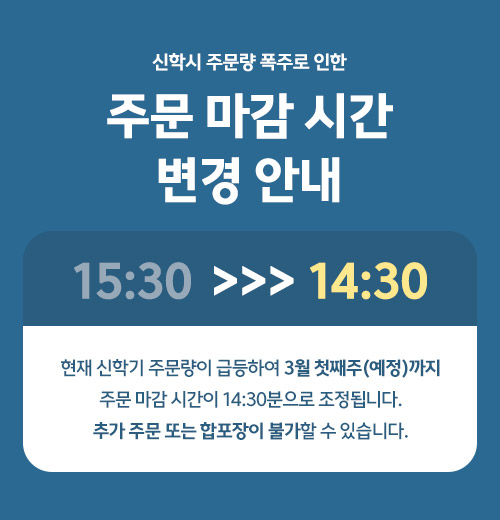 신학시 주문량 폭주로 인한

주문 마감 시간
변경 안내

15:30 >>> 14:30

현재 신학기 주문량이 급등하여 3월 첫째주(예정)까지
주문 마감 시간이 14:30분으로 조정됩니다.
추가 주문 또는 합포장이 불가할 수 있습니다.